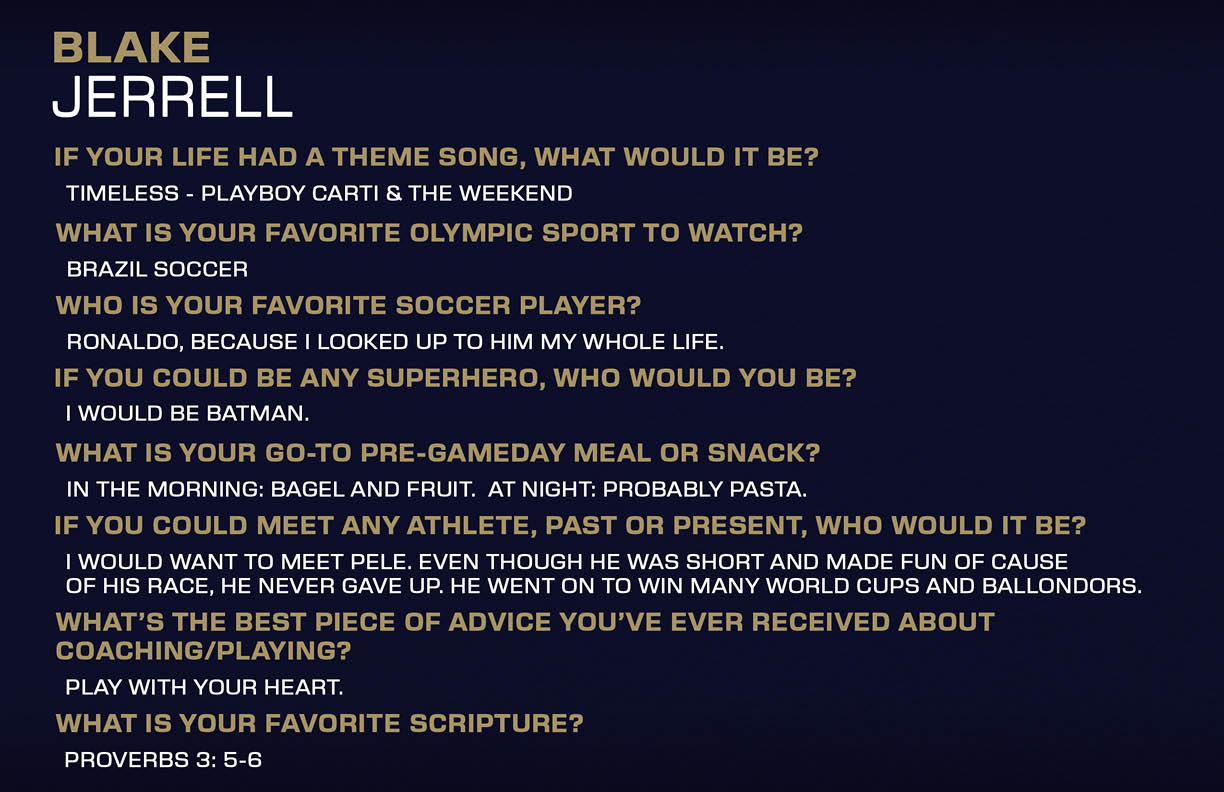 BLAKE
JERRELL

IF YOUR LIFE HAD A THEME SONG, WHAT WOULD IT BE?

TIMELESS - PLAYBOY CARTI & THE WEEKEND

WHAT IS YOUR FAVORITE OLYMPIC SPORT TO WATCH?

BRAZIL SOCCER

WHO IS YOUR FAVORITE SOCCER PLAYER?

RONALDO, BECAUSE I LOOKED UP TO HIM MY WHOLE LIFE.

IF YOU COULD BE ANY SUPERHERO, WHO WOULD YOU BE?

I WOULD BE BATMAN.

WHAT IS YOUR GO-TO PRE-GAMEDAY MEAL OR SNACK?

IN THE MORNING: BAGEL AND FRUIT. AT NIGHT: PROBABLY PASTA.

IF YOU COULD MEET ANY ATHLETE, PAST OR PRESENT, WHO WOULD IT BE?

I WOULD WANT TO MEET PELE. EVEN THOUGH HE WAS SHORT AND MADE FUN OF CAUSE OF HIS RACE, HE NEVER GAVE UP. HE WENT ON TO WIN MANY WORLD CUPS AND BALLONDORS.

WHAT'S THE BEST PIECE OF ADVICE YOU'VE EVER RECEIVED ABOUT COACHING/PLAYING?

PLAY WITH YOUR HEART.

WHAT IS YOUR FAVORITE SCRIPTURE?

PROVERBS 3: 5-6